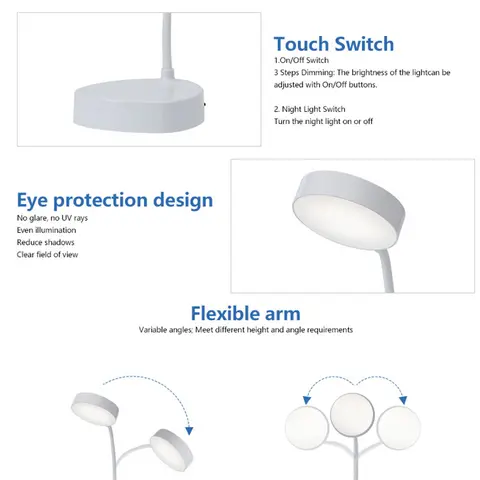 Touch Switch
1.On/Off Switch
3 Steps Dimming: The brightness of the lightcan be adjusted with On/Off buttons.

2. Night Light Switch
Turn the night light on or off

Eye protection design
No glare, no UV rays
Even illumination
Reduce shadows
Clear field of view

Flexible arm
Variable angles; Meet different height and angle requirements